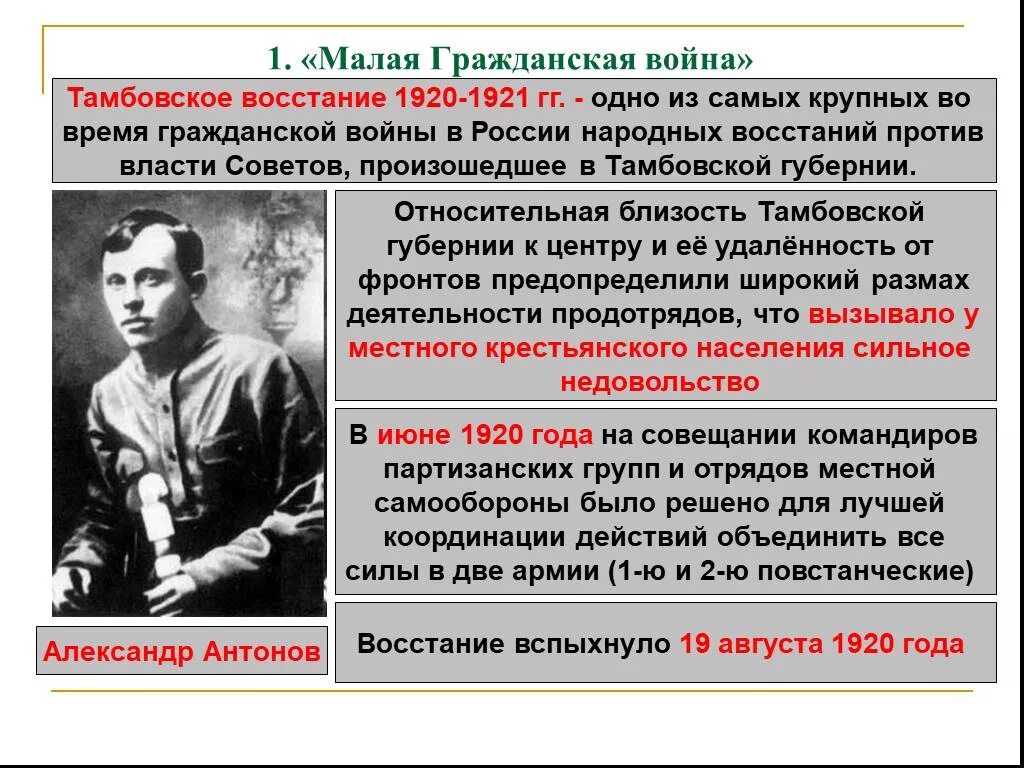 1. «Малая Гражданская война»

Тамбовское восстание 1920-1921 гг. - одно из самых крупных во время гражданской войны в России народных восстаний против власти Советов, произошедшее в Тамбовской губернии.

Относительная близость Тамбовской губернии к центру и её удалённость от фронтов предопределили широкий размах деятельности продотрядов, что вызывало у местного крестьянского населения сильное недовольство

В июне 1920 года на совещании командиров партизанских групп и отрядов местной самообороны было решено для лучшей координации действий объединить все силы в две армии (1-ю и 2-ю повстанческие)

Александр Антонов

Восстание вспыхнуло 19 августа 1920 года